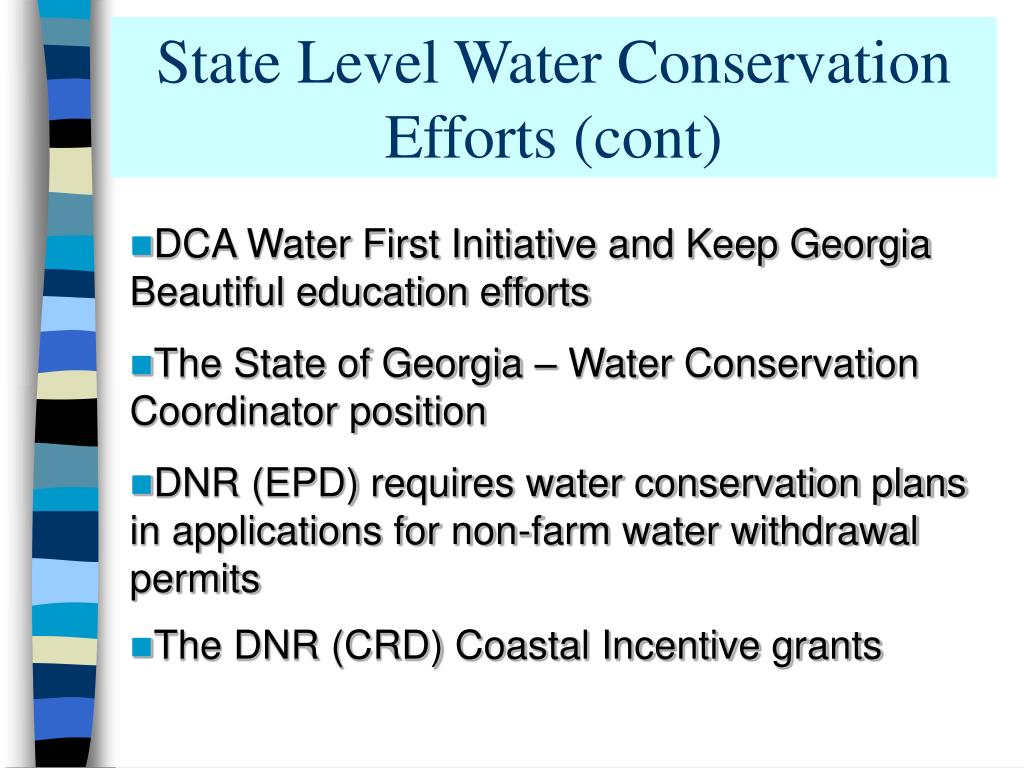 State Level Water Conservation Efforts (cont)

DCA Water First Initiative and Keep Georgia Beautiful education efforts

The State of Georgia – Water Conservation Coordinator position

DNR (EPD) requires water conservation plans in applications for non-farm water withdrawal permits

The DNR (CRD) Coastal Incentive grants